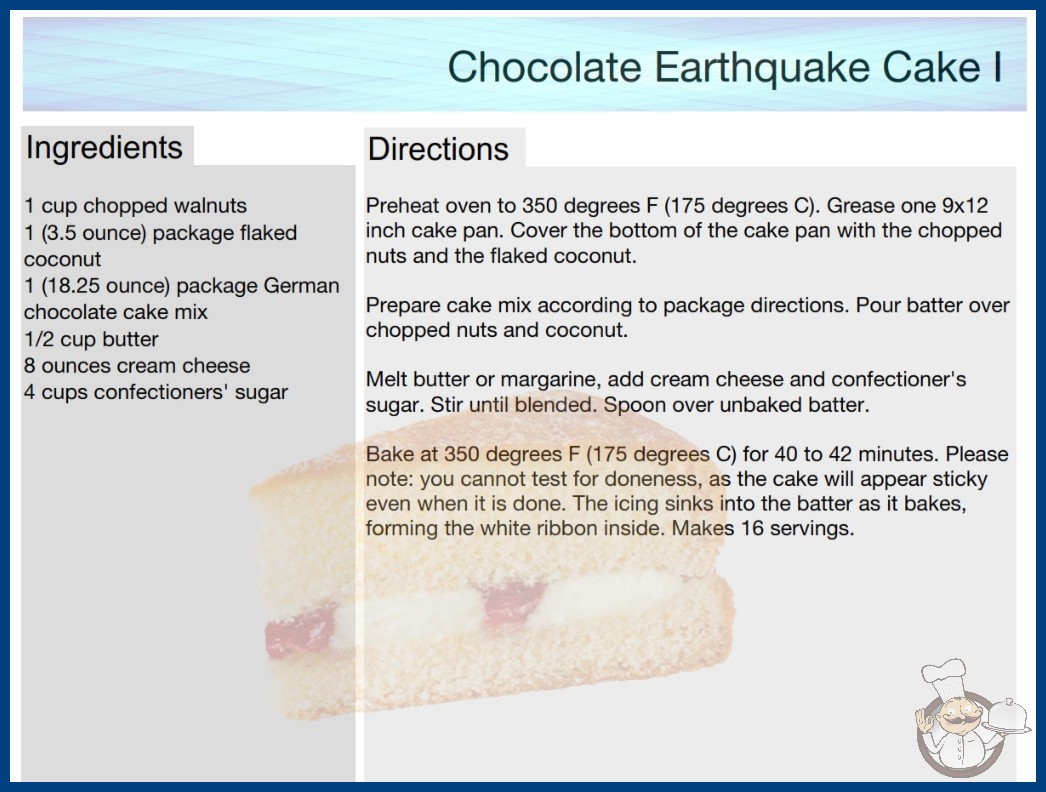 Chocolate Earthquake Cake I

Ingredients

1 cup chopped walnuts
1 (3.5 ounce) package flaked coconut
1 (18.25 ounce) package German chocolate cake mix
1/2 cup butter
8 ounces cream cheese
4 cups confectioners' sugar

Directions

Preheat oven to 350 degrees F (175 degrees C). Grease one 9x12 inch cake pan. Cover the bottom of the cake pan with the chopped nuts and the flaked coconut.

Prepare cake mix according to package directions. Pour batter over chopped nuts and coconut.

Melt butter or margarine, add cream cheese and confectioner's sugar. Stir until blended. Spoon over unbaked batter.

Bake at 350 degrees F (175 degrees C) for 40 to 42 minutes. Please note: you cannot test for doneness, as the cake will appear sticky even when it is done. The icing sinks into the batter as it bakes, forming the white ribbon inside. Makes 16 servings.